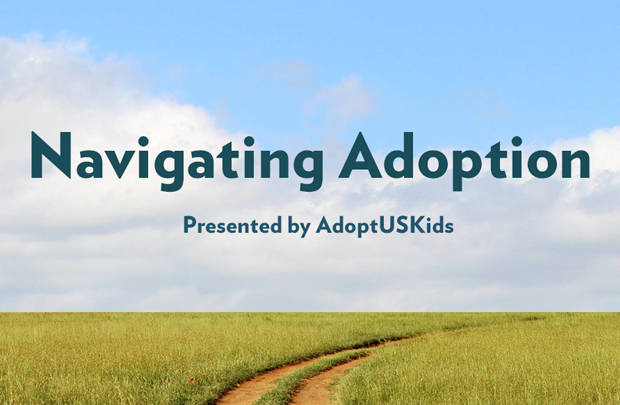 Navigating Adoption

Presented by AdoptUSKids